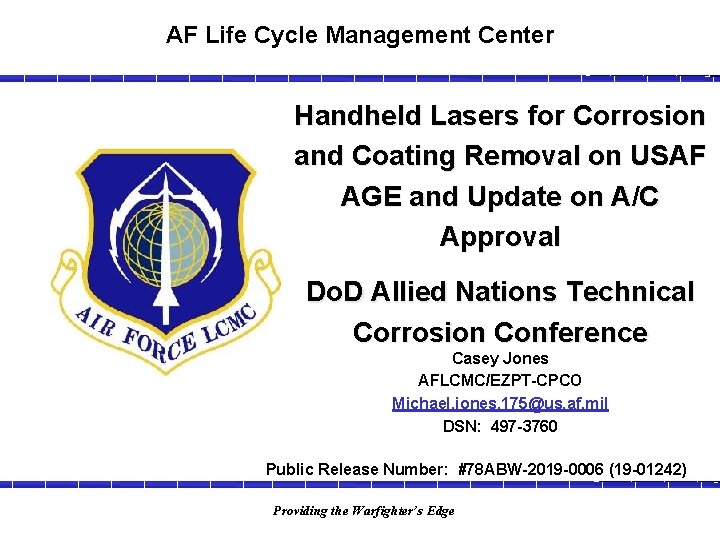 AF Life Cycle Management Center

AIR FORCE LCMC

Handheld Lasers for Corrosion and Coating Removal on USAF AGE and Update on A/C Approval

DoD Allied Nations Technical Corrosion Conference

Casey Jones
AFLCMC/EZPT-CPCO
Michael.jones.175@us.af.mil
DSN: 497-3760

Public Release Number: #78ABW-2019-0006 (19-01242)

Providing the Warfighter's Edge